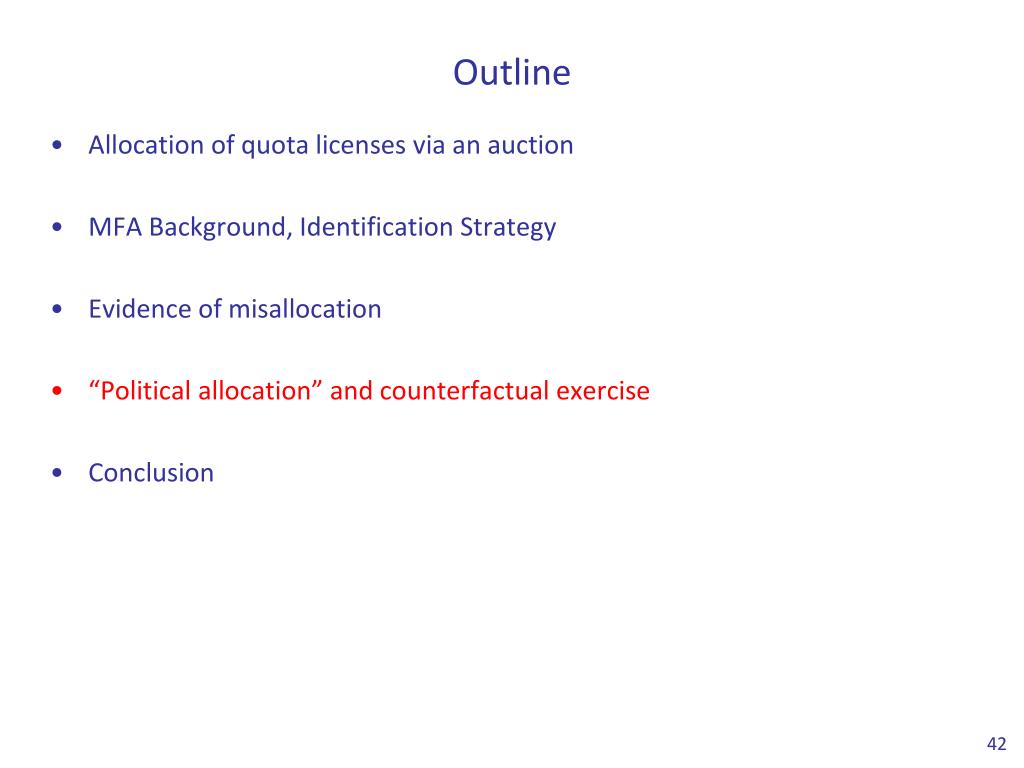 Outline

• Allocation of quota licenses via an auction

• MFA Background, Identification Strategy

• Evidence of misallocation

• “Political allocation” and counterfactual exercise

• Conclusion

42